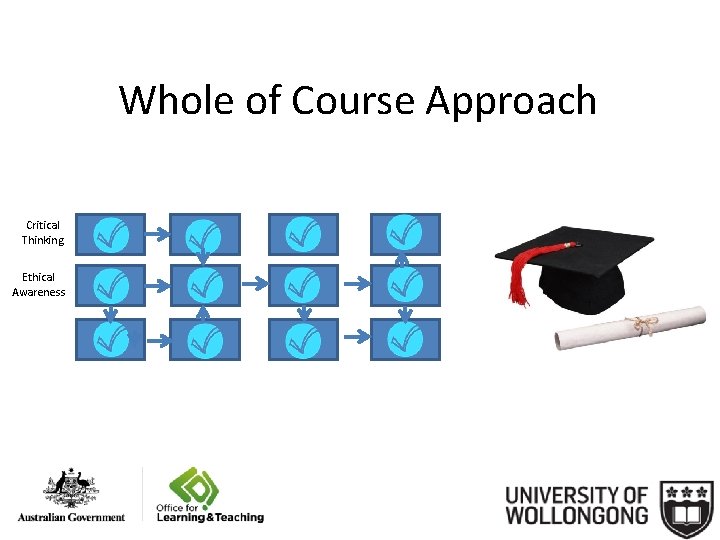 Whole of Course Approach

Critical Thinking

Ethical Awareness

Australian Government

Office for Learning & Teaching

UNIVERSITY OF WOLLONGONG